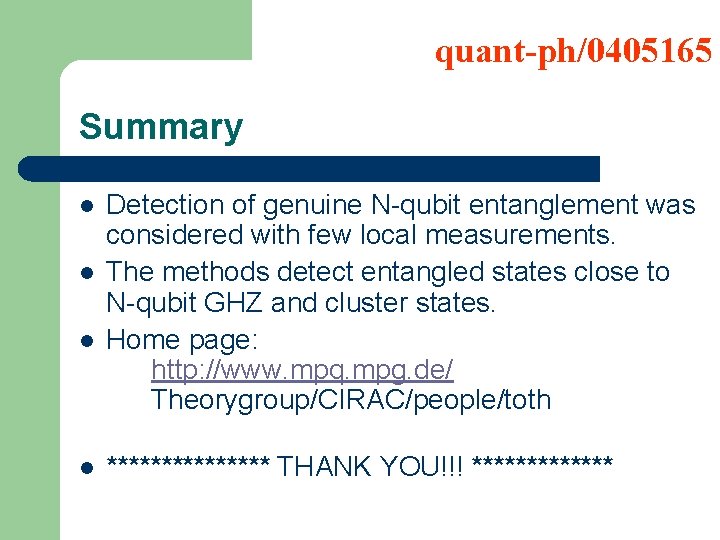 quant-ph/0405165

Summary

- Detection of genuine N-qubit entanglement was considered with few local measurements.
- The methods detect entangled states close to N-qubit GHZ and cluster states.
- Home page:
http://www.mpq.mpg.de/
Theorygroup/CIRAC/people/toth

- *************** THANK YOU!!! *************